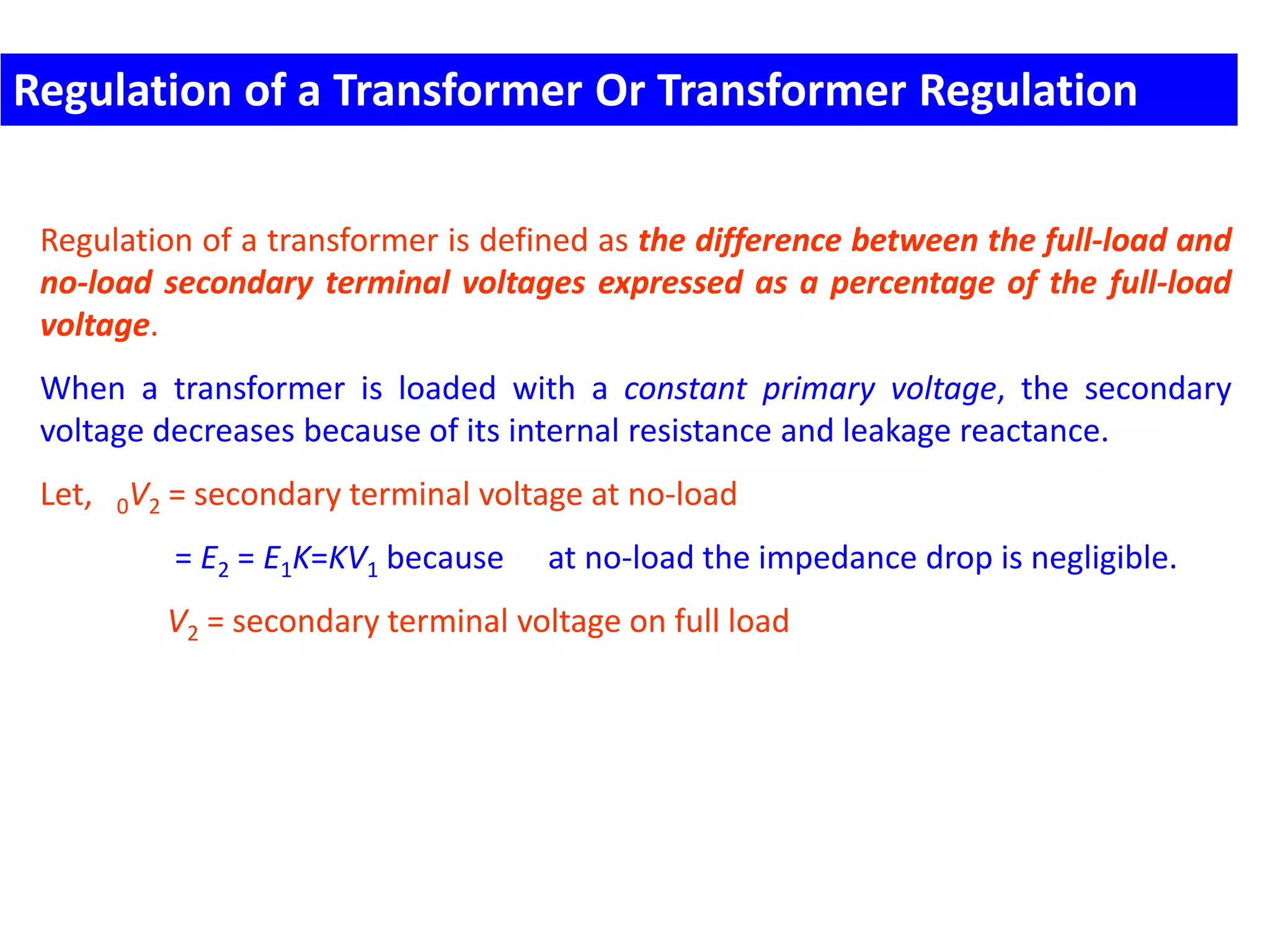 Regulation of a Transformer Or Transformer Regulation

Regulation of a transformer is defined as the difference between the full-load and no-load secondary terminal voltages expressed as a percentage of the full-load voltage.

When a transformer is loaded with a constant primary voltage, the secondary voltage decreases because of its internal resistance and leakage reactance.

Let, ${}_0V_2$ = secondary terminal voltage at no-load

$= E_2 = E_1K = KV_1$ because at no-load the impedance drop is negligible.

$V_2$ = secondary terminal voltage on full load